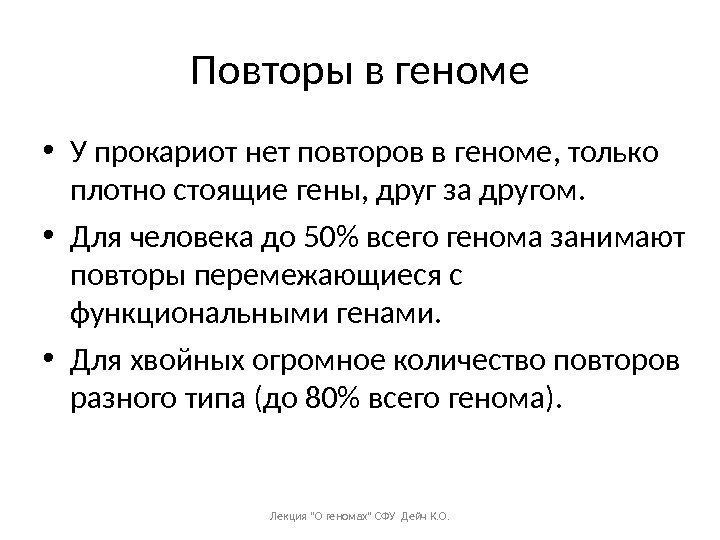 Повторы в геноме

• У прокариот нет повторов в геноме, только плотно стоящие гены, друг за другом.

• Для человека до 50% всего генома занимают повторы перемежающиеся с функциональными генами.

• Для хвойных огромное количество повторов разного типа (до 80% всего генома).

Лекция "О геномах" СФУ Дейн К.О.